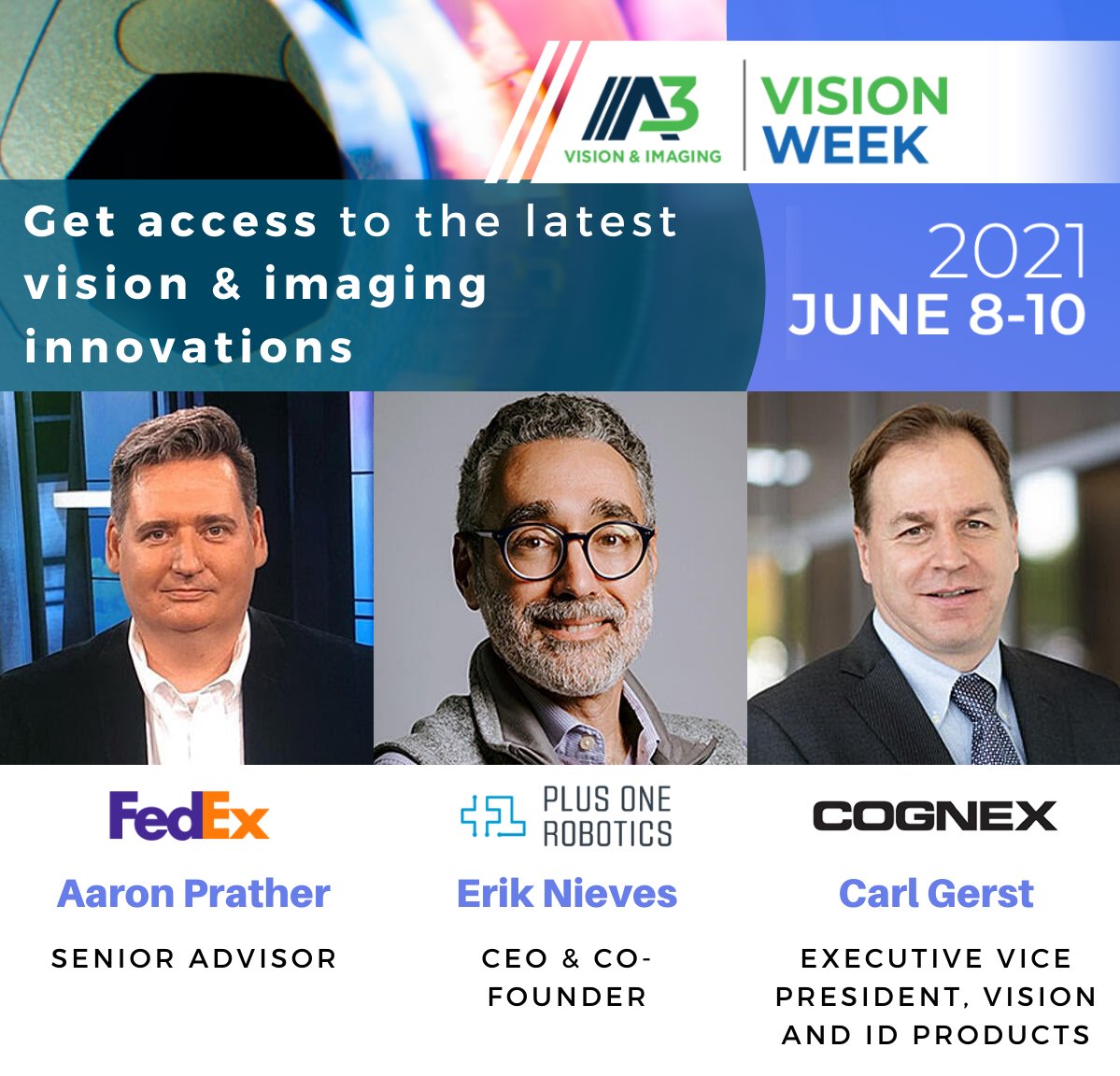 A3 VISION & IMAGING

VISION WEEK

Get access to the latest vision & imaging innovations

2021
JUNE 8-10

FedEx

Aaron Prather

SENIOR ADVISOR

PLUS ONE ROBOTICS

Erik Nieves

CEO & CO-FOUNDER

COGNEX

Carl Gerst

EXECUTIVE VICE PRESIDENT, VISION AND ID PRODUCTS